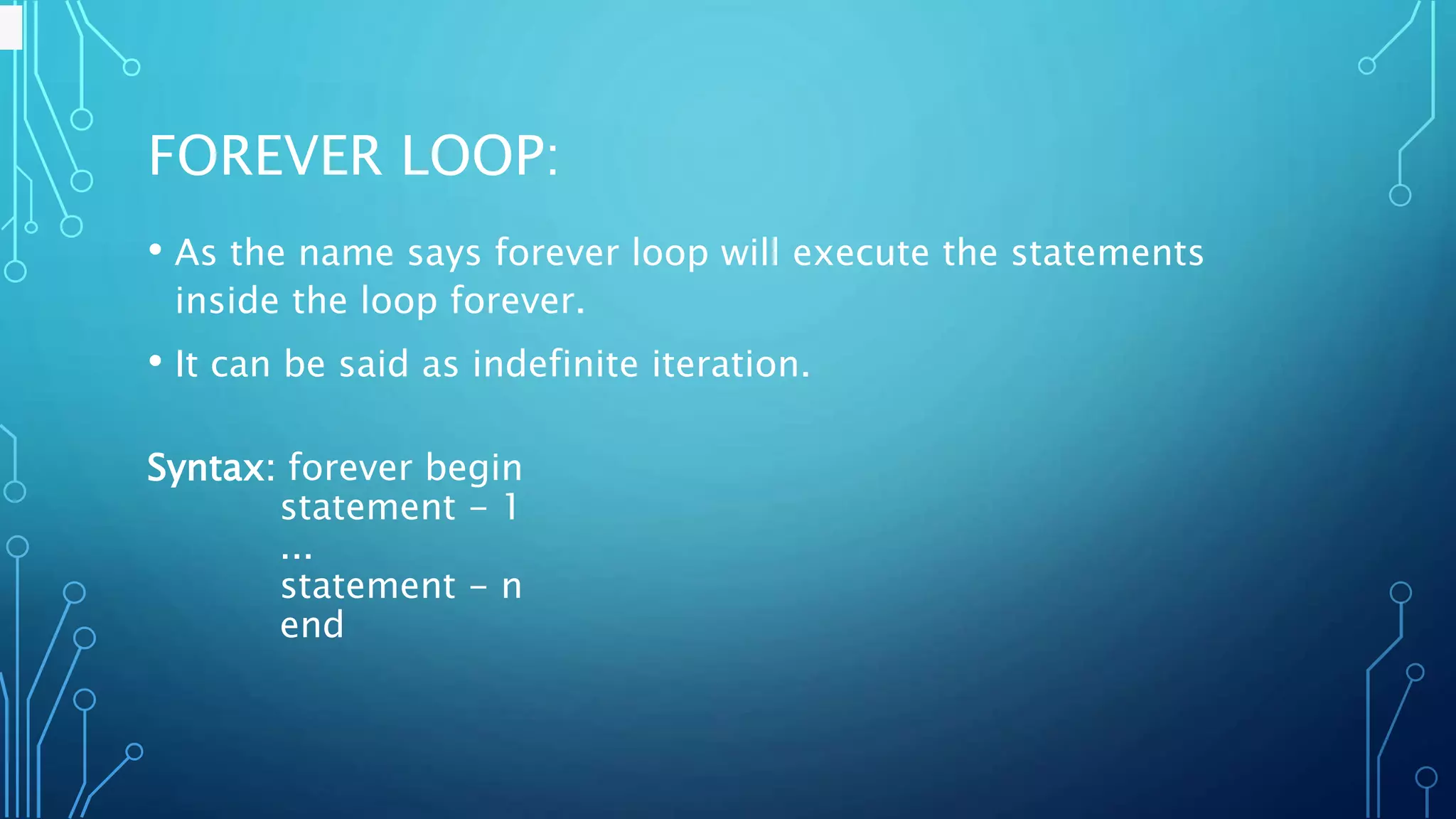 FOREVER LOOP:

• As the name says forever loop will execute the statements inside the loop forever.

• It can be said as indefinite iteration.

Syntax: forever begin
statement – 1
...
statement – n
end